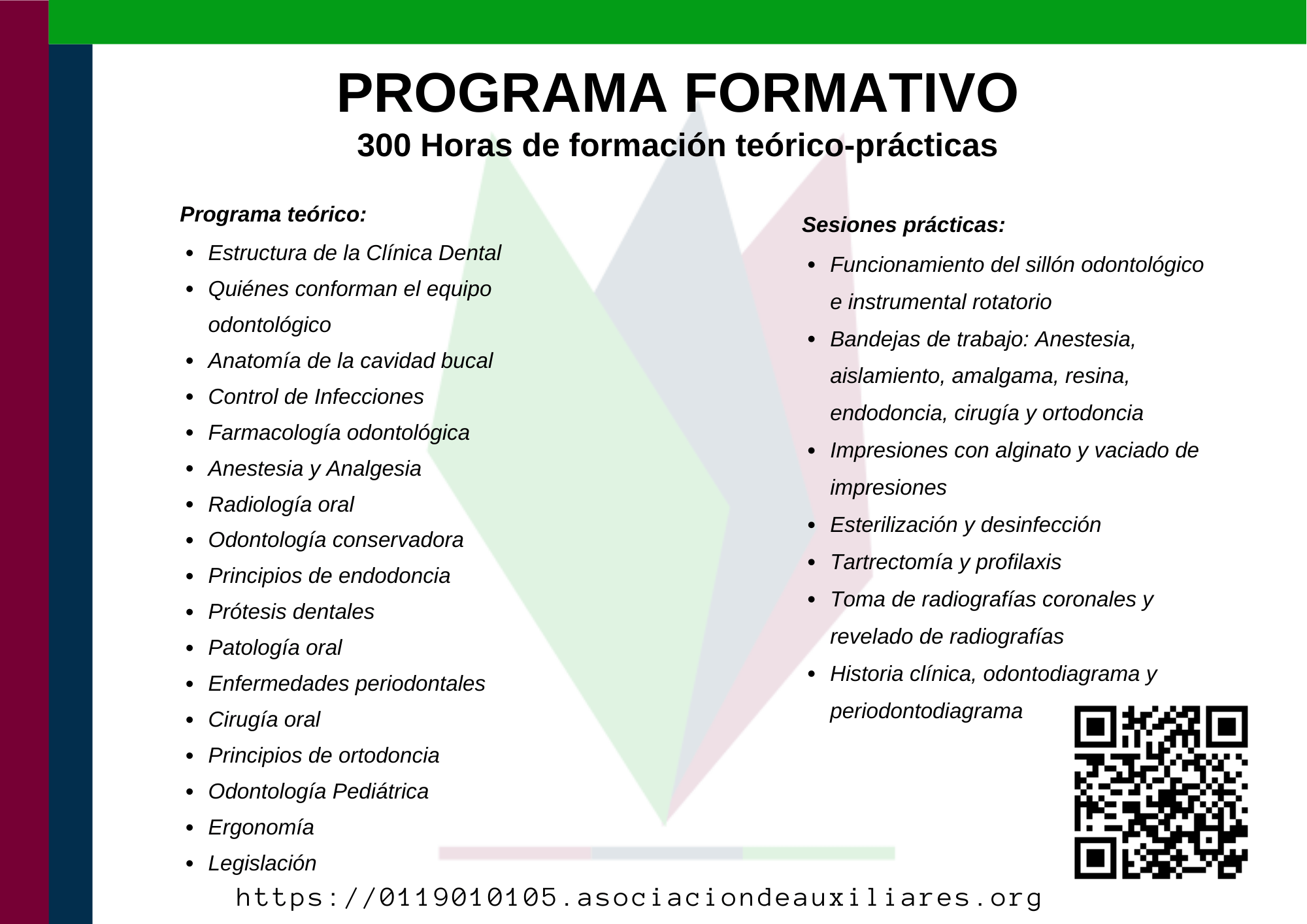 PROGRAMA FORMATIVO
300 Horas de formación teórico-prácticas

Programa teórico:
- Estructura de la Clínica Dental
- Quiénes conforman el equipo odontológico
- Anatomía de la cavidad bucal
- Control de Infecciones
- Farmacología odontológica
- Anestesia y Analgesia
- Radiología oral
- Odontología conservadora
- Principios de endodoncia
- Prótesis dentales
- Patología oral
- Enfermedades periodontales
- Cirugía oral
- Principios de ortodoncia
- Odontología Pediátrica
- Ergonomía
- Legislación

Sesiones prácticas:
- Funcionamiento del sillón odontológico e instrumental rotatorio
- Bandejas de trabajo: Anestesia, aislamiento, amalgama, resina, endodoncia, cirugía y ortodoncia
- Impresiones con alginato y vaciado de impresiones
- Esterilización y desinfección
- Tartrectomía y profilaxis
- Toma de radiografías coronales y revelado de radiografías
- Historia clínica, odontodiagrama y periodontodiagrama

https://0119010105.asociaciondeauxiliares.org